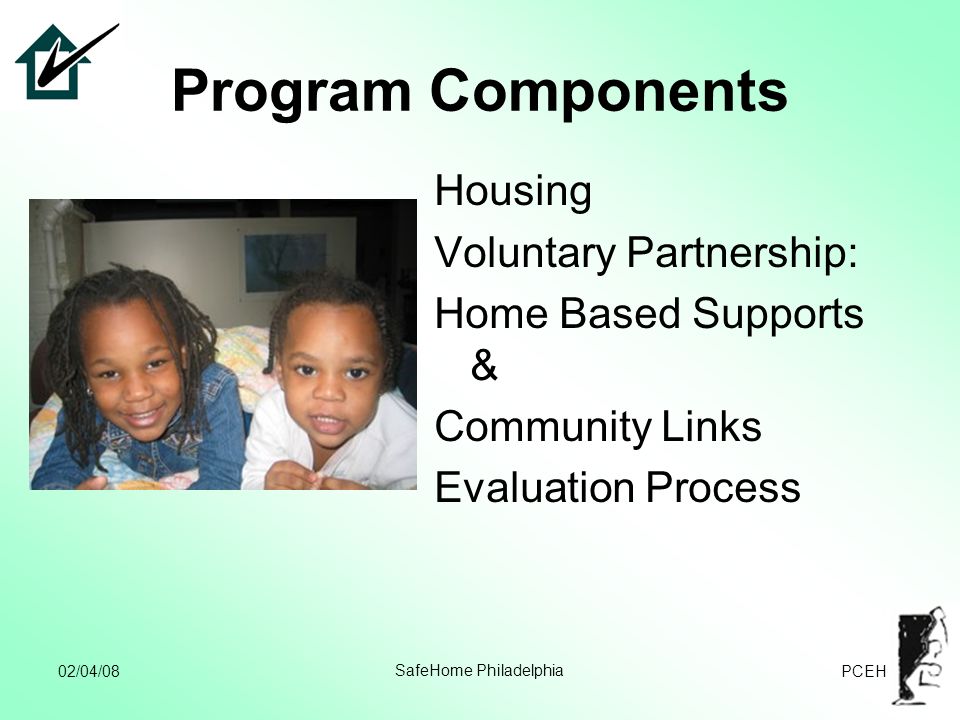 Program Components

Housing

Voluntary Partnership:

Home Based Supports &

Community Links

Evaluation Process

02/04/08

SafeHome Philadelphia

PCEH